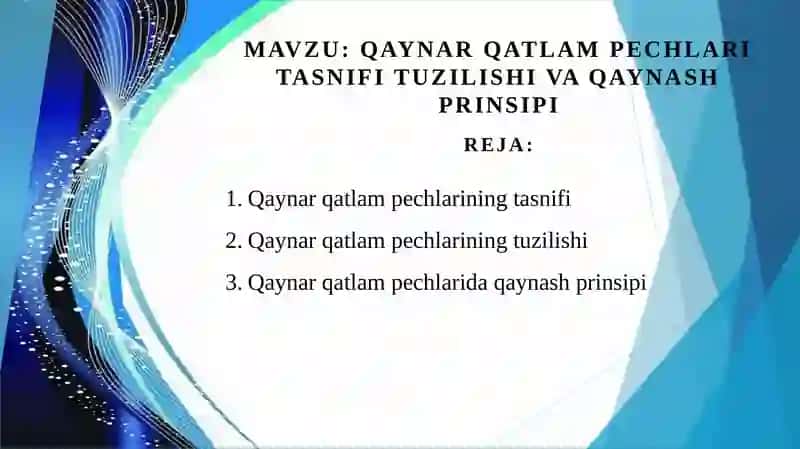 MAVZU: QAYNAR QATLAM PECHLARI TASNIFI TUZILISHI VA QAYNASH PRINSIPI

REJA:

1. Qaynar qatlam pechlarining tasnifi
2. Qaynar qatlam pechlarining tuzilishi
3. Qaynar qatlam pechlarida qaynash prinsipi